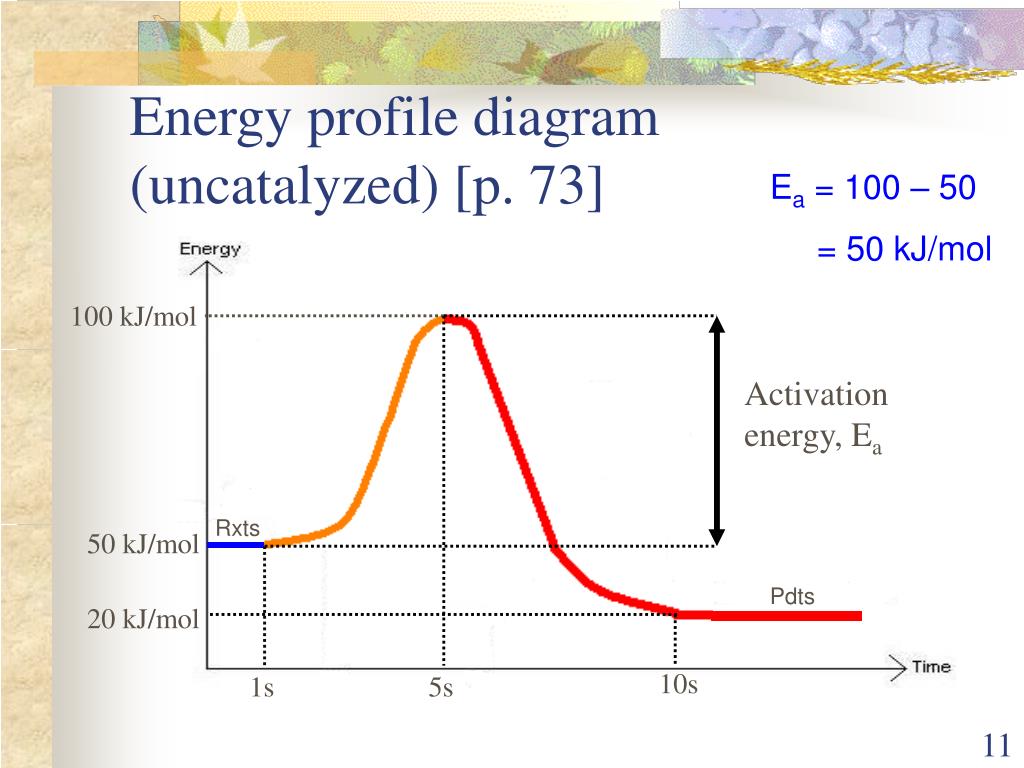 Energy profile diagram (uncatalyzed) [p. 73]

$E_a$ = 100 – 50

= 50 kJ/mol

Energy

100 kJ/mol

Activation energy, $E_a$

Rxts

50 kJ/mol

Pdts

20 kJ/mol

Time

1s

5s

10s

11